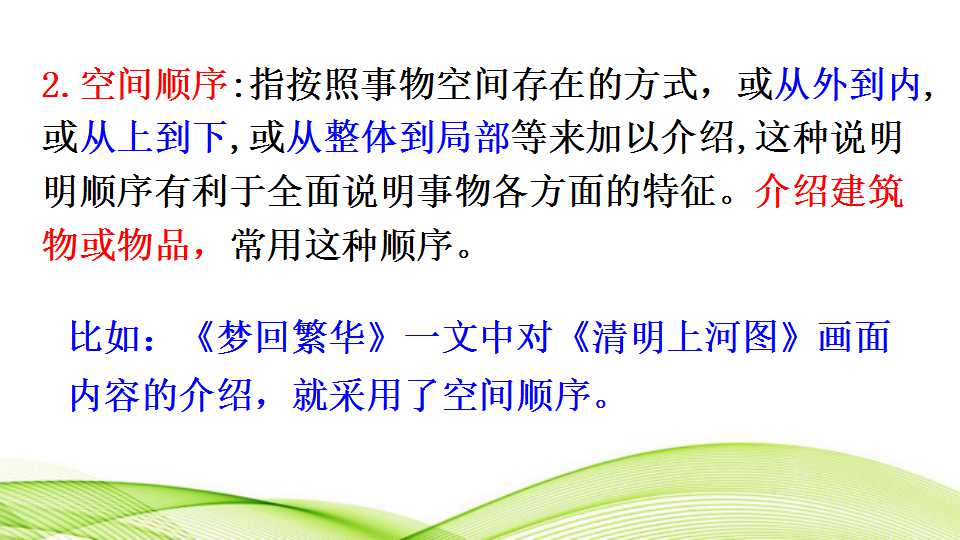 2.空间顺序:指按照事物空间存在的方式，或从外到内,或从上到下,或从整体到局部等来加以介绍,这种说明明顺序有利于全面说明事物各方面的特征。介绍建筑物或物品，常用这种顺序。

比如：《梦回繁华》一文中对《清明上河图》画面内容的介绍，就采用了空间顺序。